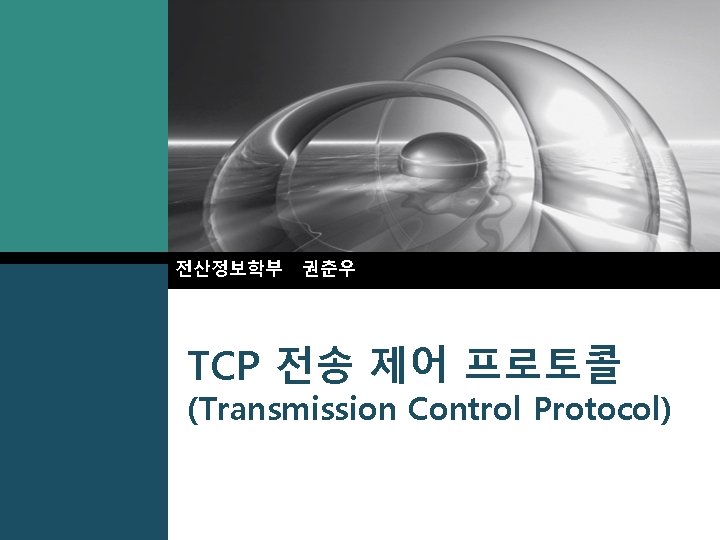 전산정보학부 권춘우

TCP 전송 제어 프로토콜
(Transmission Control Protocol)